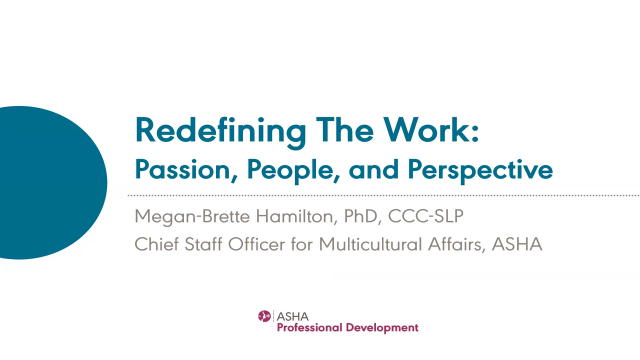 Redefining The Work:
Passion, People, and Perspective

Megan-Brette Hamilton, PhD, CCC-SLP
Chief Staff Officer for Multicultural Affairs, ASHA

ASHA
Professional Development